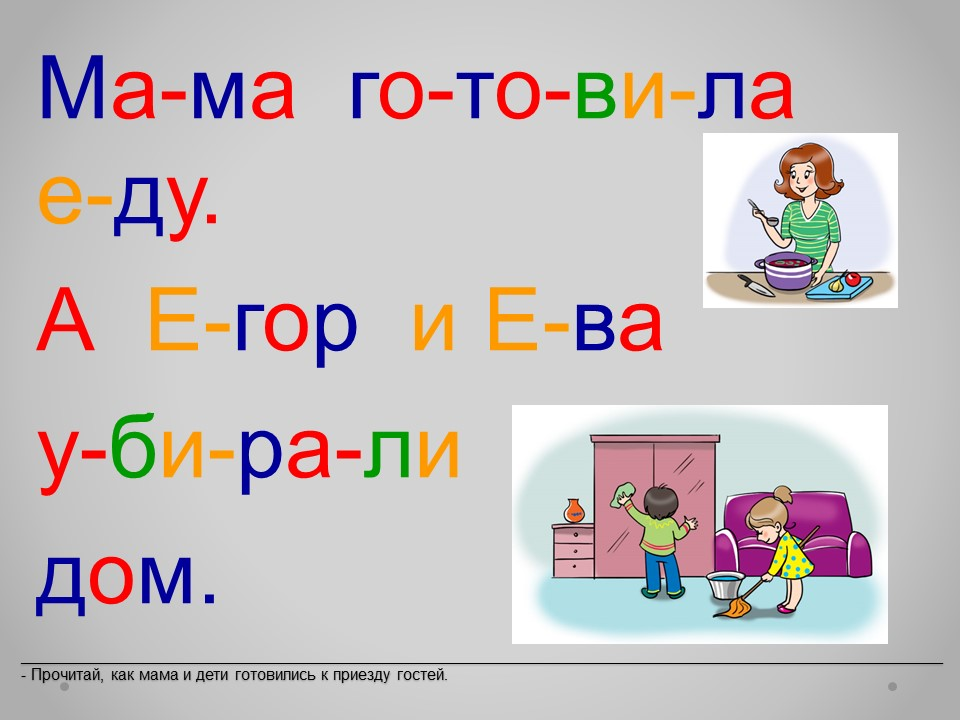 Ма-ма го-то-ви-ла е-ду.

А Е-гор и Е-ва у-би-ра-ли дом.

- Прочитай, как мама и дети готовились к приезду гостей.